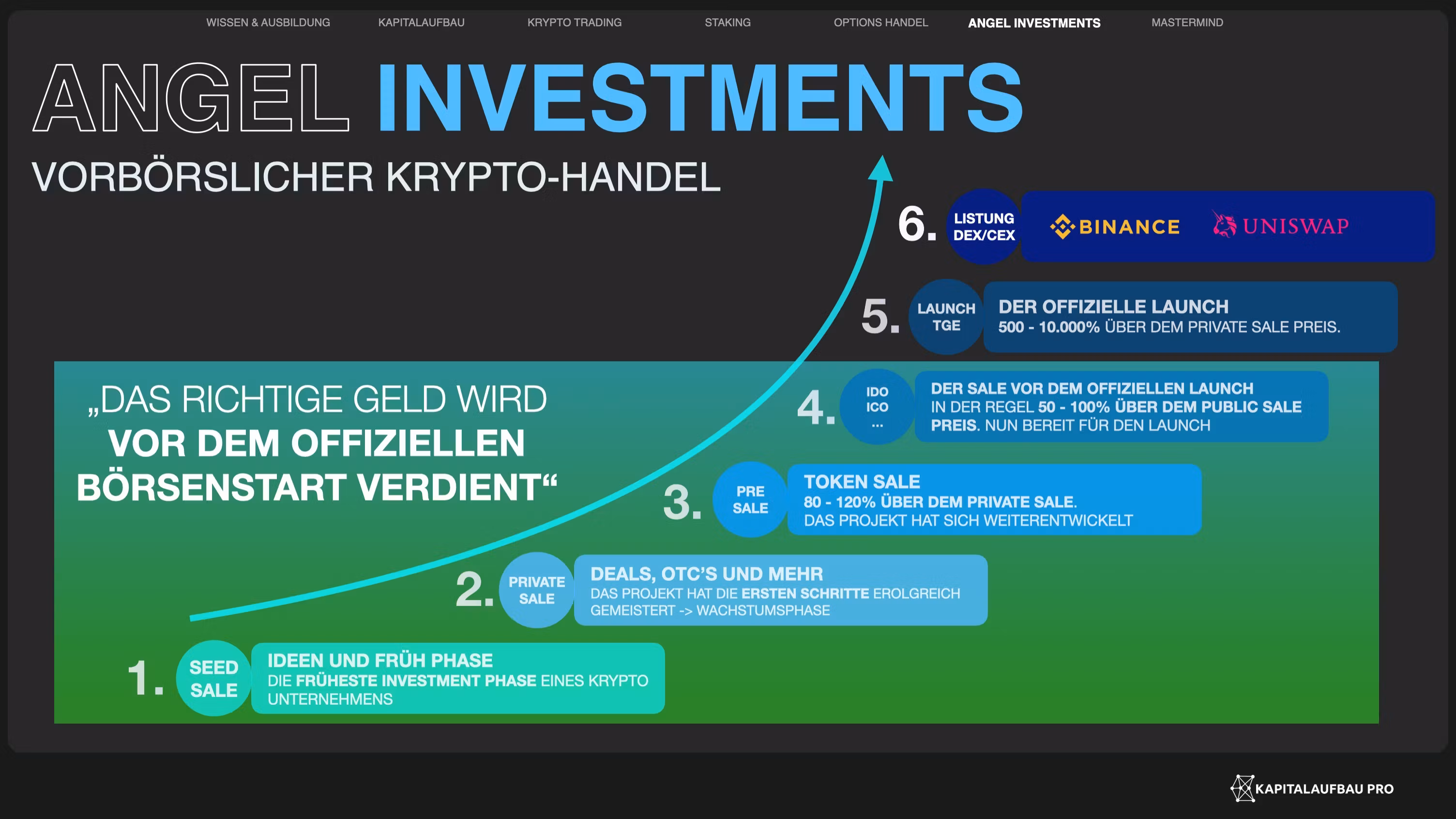 WISSEN & AUSBILDUNG KAPITALAUFBAU KRYPTO TRADING STAKING OPTIONS HANDEL ANGEL INVESTMENTS MASTERMIND

ANGEL INVESTMENTS

VORBÖRSLICHER KRYPTO-HANDEL

6. LISTUNG DEX/CEX BINANCE UNISWAP

5. LAUNCH TGE DER OFFIZIELLE LAUNCH
500 - 10.000% ÜBER DEM PRIVATE SALE PREIS.

„DAS RICHTIGE GELD WIRD VOR DEM OFFIZIELLEN BÖRSENSTART VERDIENT“

4. IDO ICO ... DER SALE VOR DEM OFFIZIELLEN LAUNCH
IN DER REGEL 50 - 100% ÜBER DEM PUBLIC SALE PREIS. NUN BEREIT FÜR DEN LAUNCH

3. PRE SALE TOKEN SALE
80 - 120% ÜBER DEM PRIVATE SALE.
DAS PROJEKT HAT SICH WEITERENTWICKELT

2. PRIVATE SALE DEALS, OTC'S UND MEHR
DAS PROJEKT HAT DIE ERSTEN SCHRITTE EROLGREICH GEMEISTERT -> WACHSTUMSPHASE

1. SEED SALE IDEEN UND FRÜH PHASE
DIE FRÜHESTE INVESTMENT PHASE EINES KRYPTO UNTERNEHMENS

KAPITALAUFBAU PRO